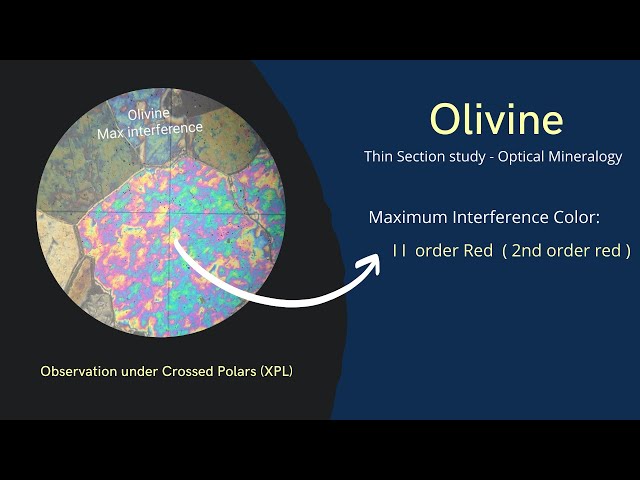 Olivine
Max interference

Observation under Crossed Polars (XPL)

Olivine

Thin Section study - Optical Mineralogy

Maximum Interference Color:

II order Red ( 2nd order red )